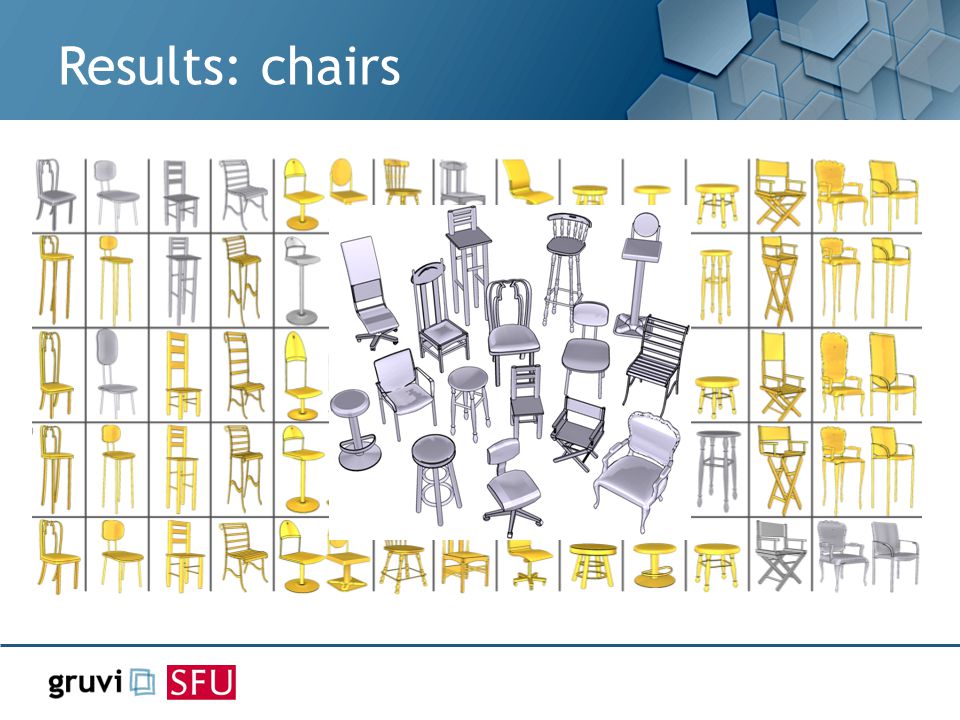 Results: chairs

gruvi SFU